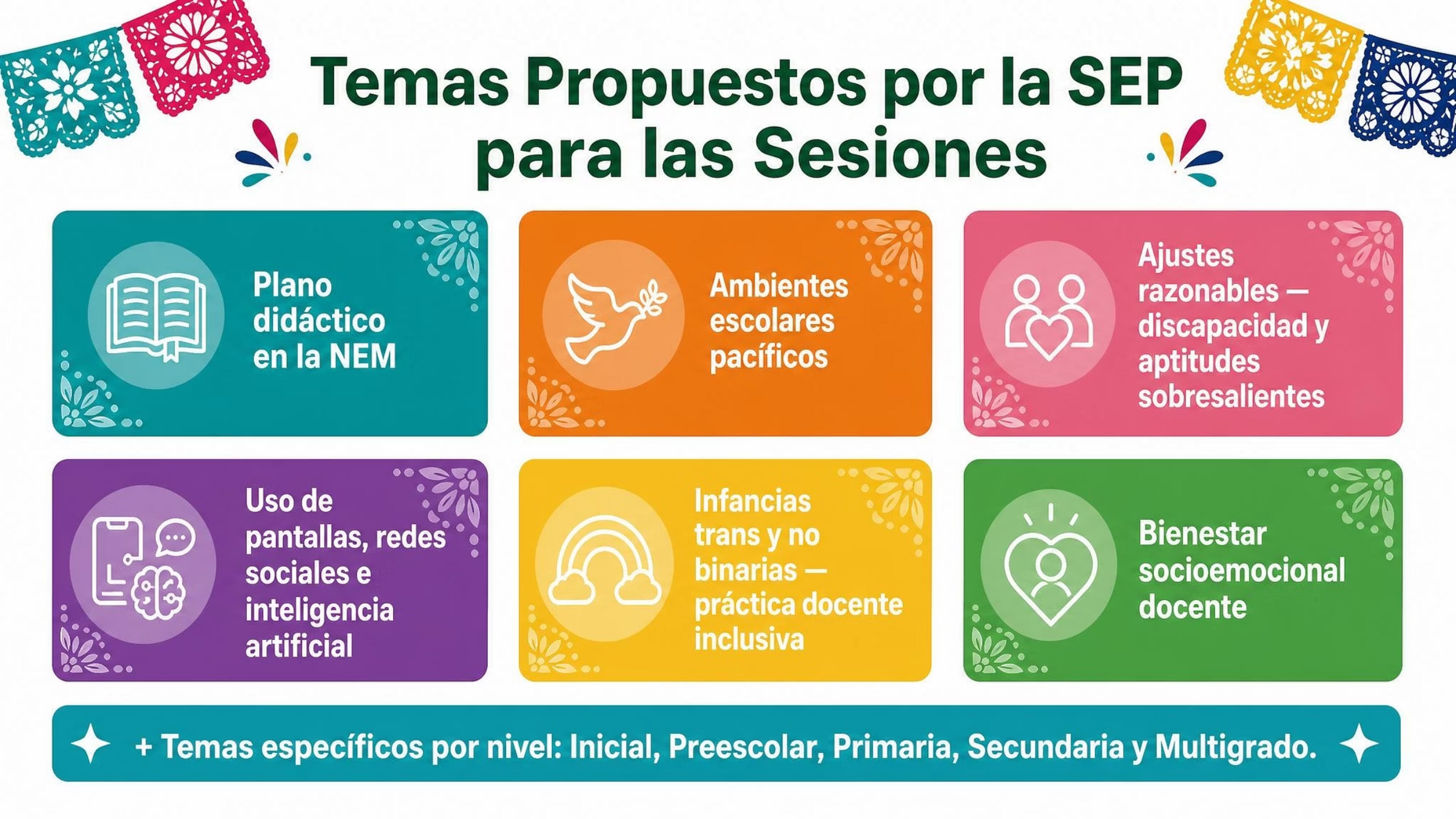 Temas Propuestos por la SEP para las Sesiones

Plano didáctico en la NEM

Ambientes escolares pacíficos

Ajustes razonables — discapacidad y aptitudes sobresalientes

Uso de pantallas, redes sociales e inteligencia artificial

Infancias trans y no binarias — práctica docente inclusiva

Bienestar socioemocional docente

+ Temas específicos por nivel: Inicial, Preescolar, Primaria, Secundaria y Multigrado.